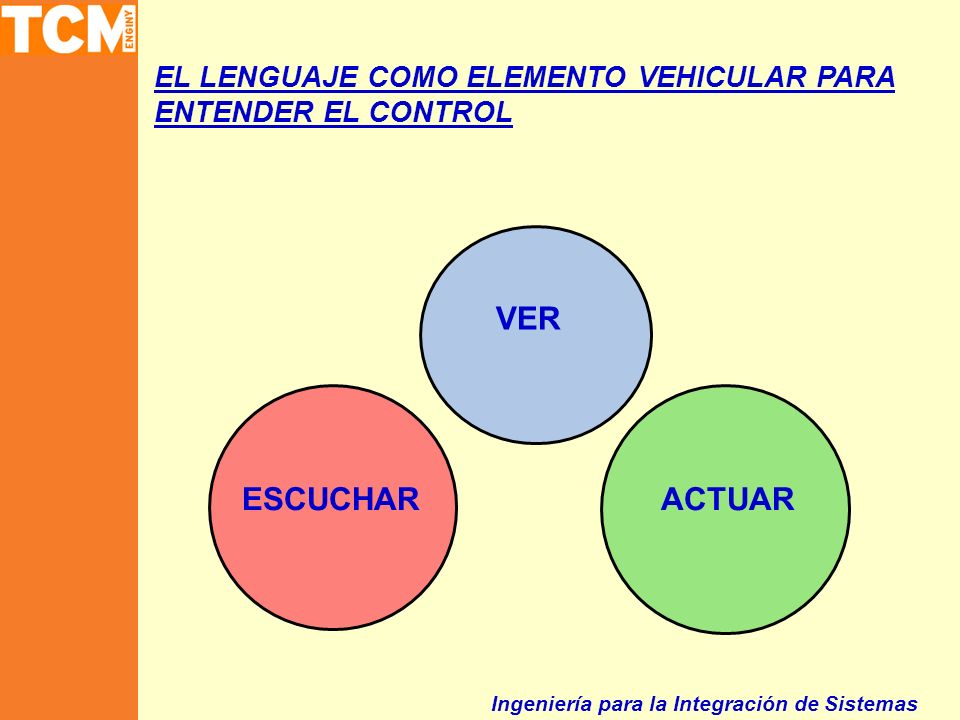 TCM ENGINY

EL LENGUAJE COMO ELEMENTO VEHICULAR PARA ENTENDER EL CONTROL

VER

ESCUCHAR

ACTUAR

Ingeniería para la Integración de Sistemas